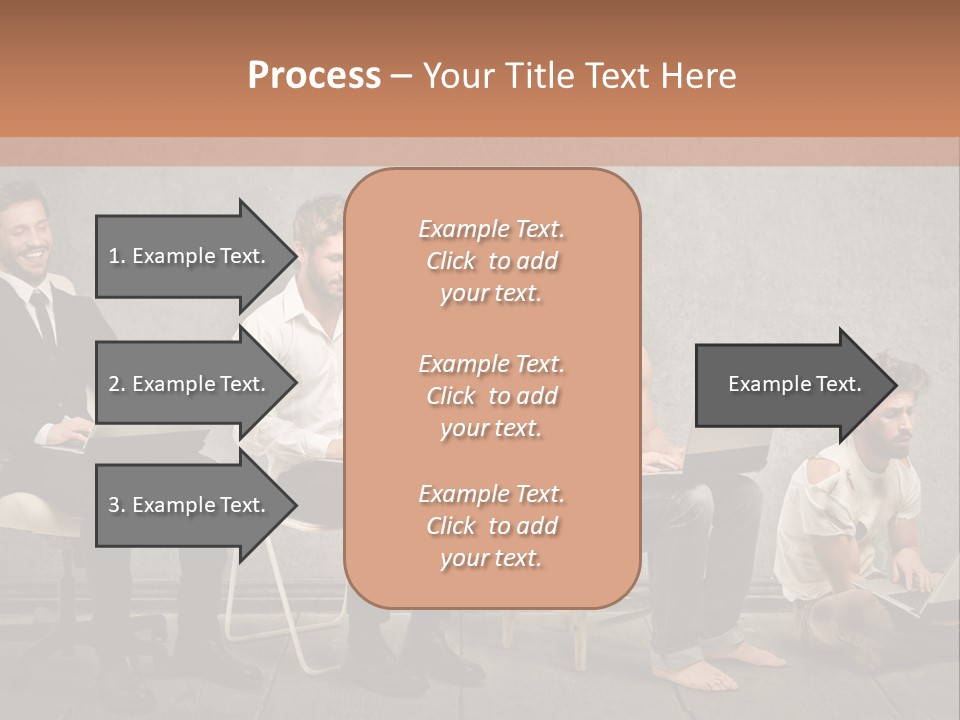 Process – Your Title Text Here

1. Example Text.

2. Example Text.

3. Example Text.

Example Text. Click to add your text.

Example Text. Click to add your text.

Example Text. Click to add your text.

Example Text.